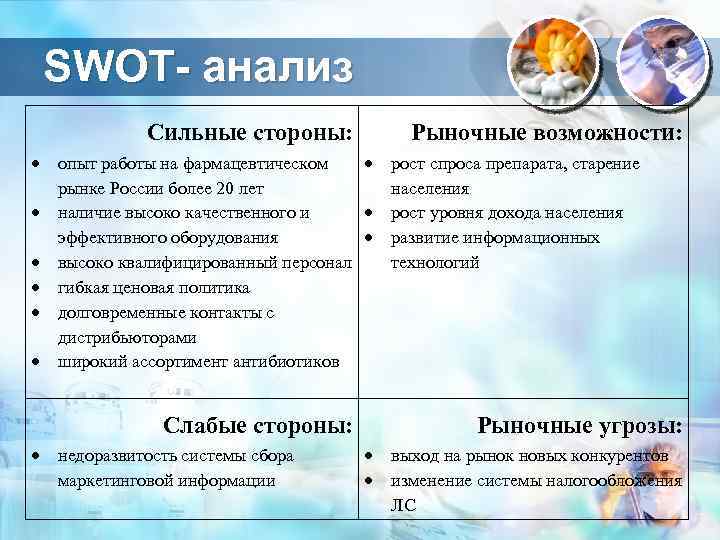 SWOT- анализ

| Сильные стороны: | Рыночные возможности: |
|---|---|
| • опыт работы на фармацевтическом рынке России более 20 лет • наличие высоко качественного и эффективного оборудования • высоко квалифицированный персонал • гибкая ценовая политика • долговременные контакты с дистрибьюторами • широкий ассортимент антибиотиков | • рост спроса препарата, старение населения • рост уровня дохода населения • развитие информационных технологий |
| **Слабые стороны:** | **Рыночные угрозы:** |
| • недоразвитость системы сбора маркетинговой информации | • выход на рынок новых конкурентов • изменение системы налогообложения ЛС |